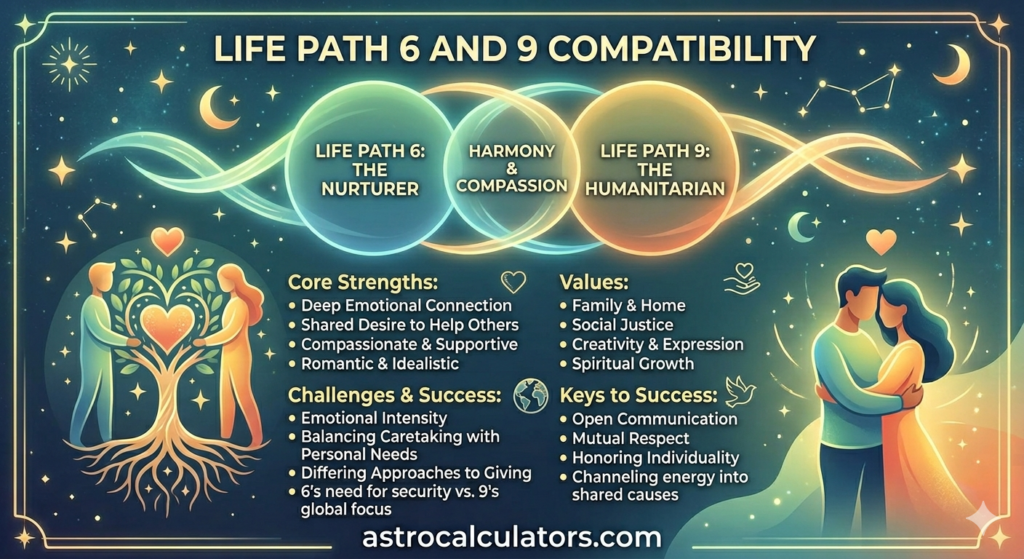 LIFE PATH 6 AND 9 COMPATIBILITY

LIFE PATH 6: THE NURTURER

HARMONY & COMPASSION

LIFE PATH 9: THE HUMANITARIAN

Core Strengths:
• Deep Emotional Connection
• Shared Desire to Help Others
• Compassionate & Supportive
• Romantic & Idealistic

Challenges & Success:
• Emotional Intensity
• Balancing Caretaking with Personal Needs
• Differing Approaches to Giving
• 6's need for security vs. 9's global focus

Values:
• Family & Home
• Social Justice
• Creativity & Expression
• Spiritual Growth

Keys to Success:
• Open Communication
• Mutual Respect
• Honoring Individuality
• Channeling energy into shared causes

astrocalculators.com